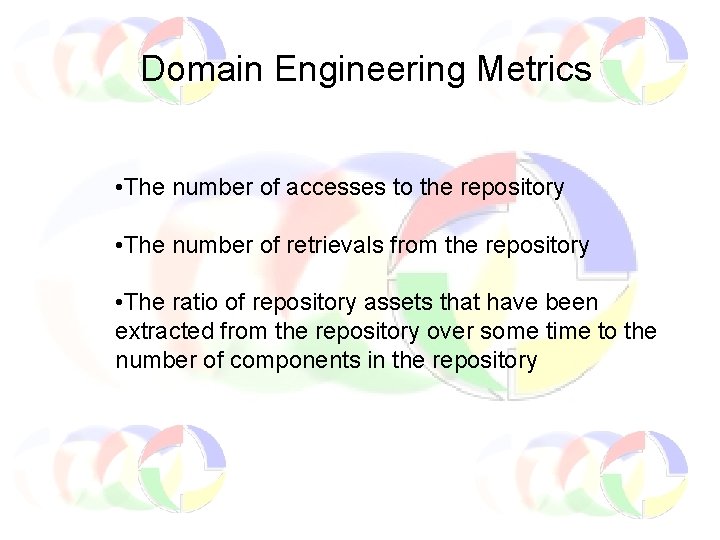 Domain Engineering Metrics

•The number of accesses to the repository

•The number of retrievals from the repository

•The ratio of repository assets that have been extracted from the repository over some time to the number of components in the repository